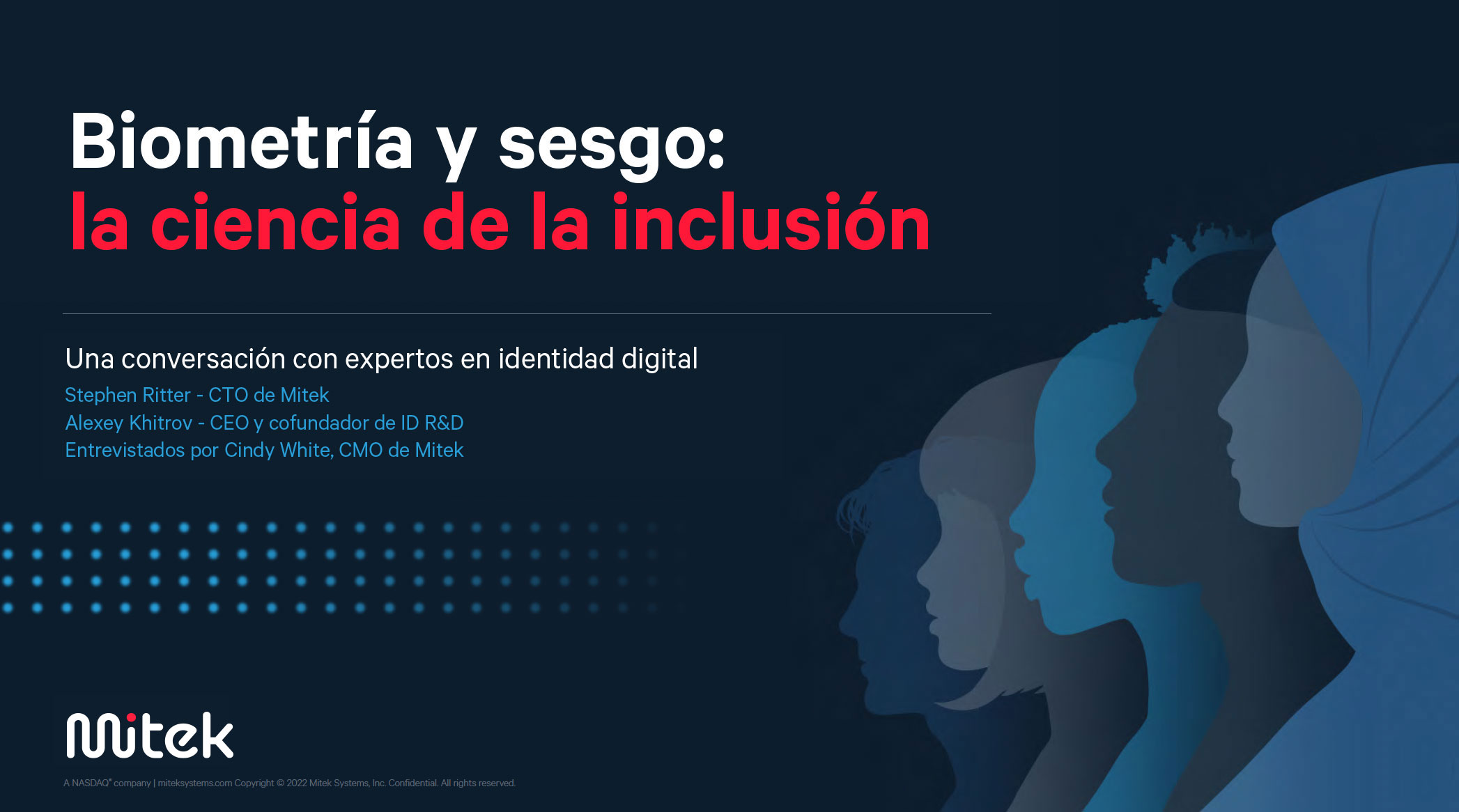 Biometría y sesgo:
la ciencia de la inclusión

Una conversación con expertos en identidad digital
Stephen Ritter - CTO de Mitek
Alexey Khitrov - CEO y cofundador de ID R&D
Entrevistados por Cindy White, CMO de Mitek

Mitek

A NASDAQ® company | miteksystems.com Copyright © 2022 Mitek Systems, Inc. Confidential. All rights reserved.